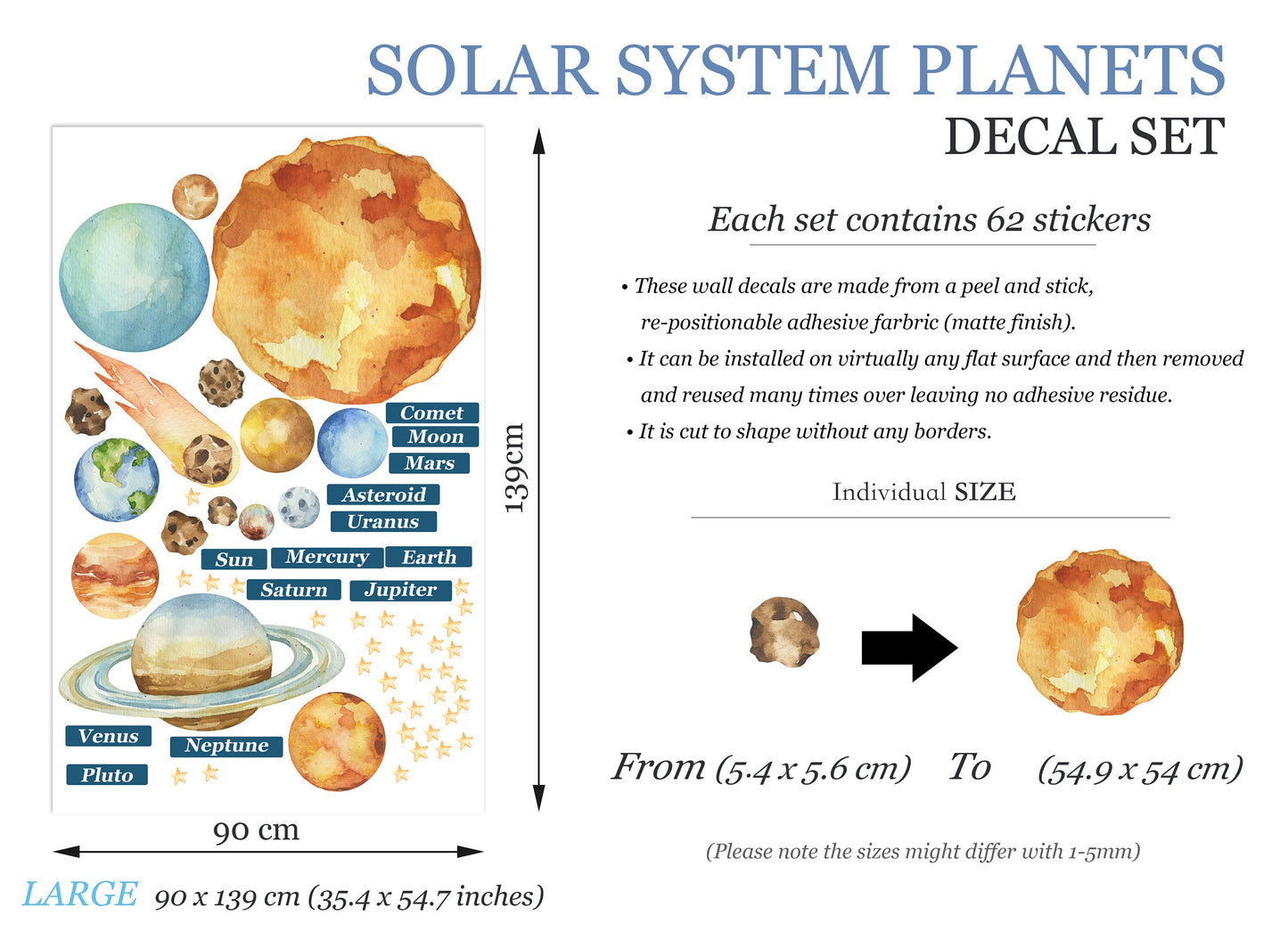 SOLAR SYSTEM PLANETS
DECAL SET

Comet
Moon
Mars
Asteroid
Uranus
Sun
Mercury
Earth
Saturn
Jupiter
Venus
Neptune
Pluto

139cm

90 cm

LARGE 90 x 139 cm (35.4 x 54.7 inches)

Each set contains 62 stickers

• These wall decals are made from a peel and stick, re-positionable adhesive farbric (matte finish).
• It can be installed on virtually any flat surface and then removed and reused many times over leaving no adhesive residue.
• It is cut to shape without any borders.

Individual SIZE

From (5.4 x 5.6 cm) To (54.9 x 54 cm)

(Please note the sizes might differ with 1-5mm)